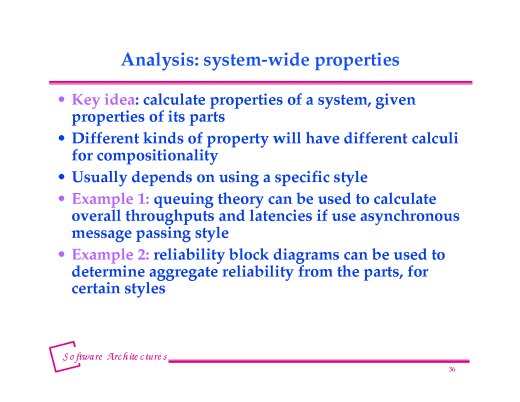 Analysis: system-wide properties

• Key idea: calculate properties of a system, given properties of its parts

• Different kinds of property will have different calculi for compositionality

• Usually depends on using a specific style

• Example 1: queuing theory can be used to calculate overall throughputs and latencies if use asynchronous message passing style

• Example 2: reliability block diagrams can be used to determine aggregate reliability from the parts, for certain styles

Software Architectures

36